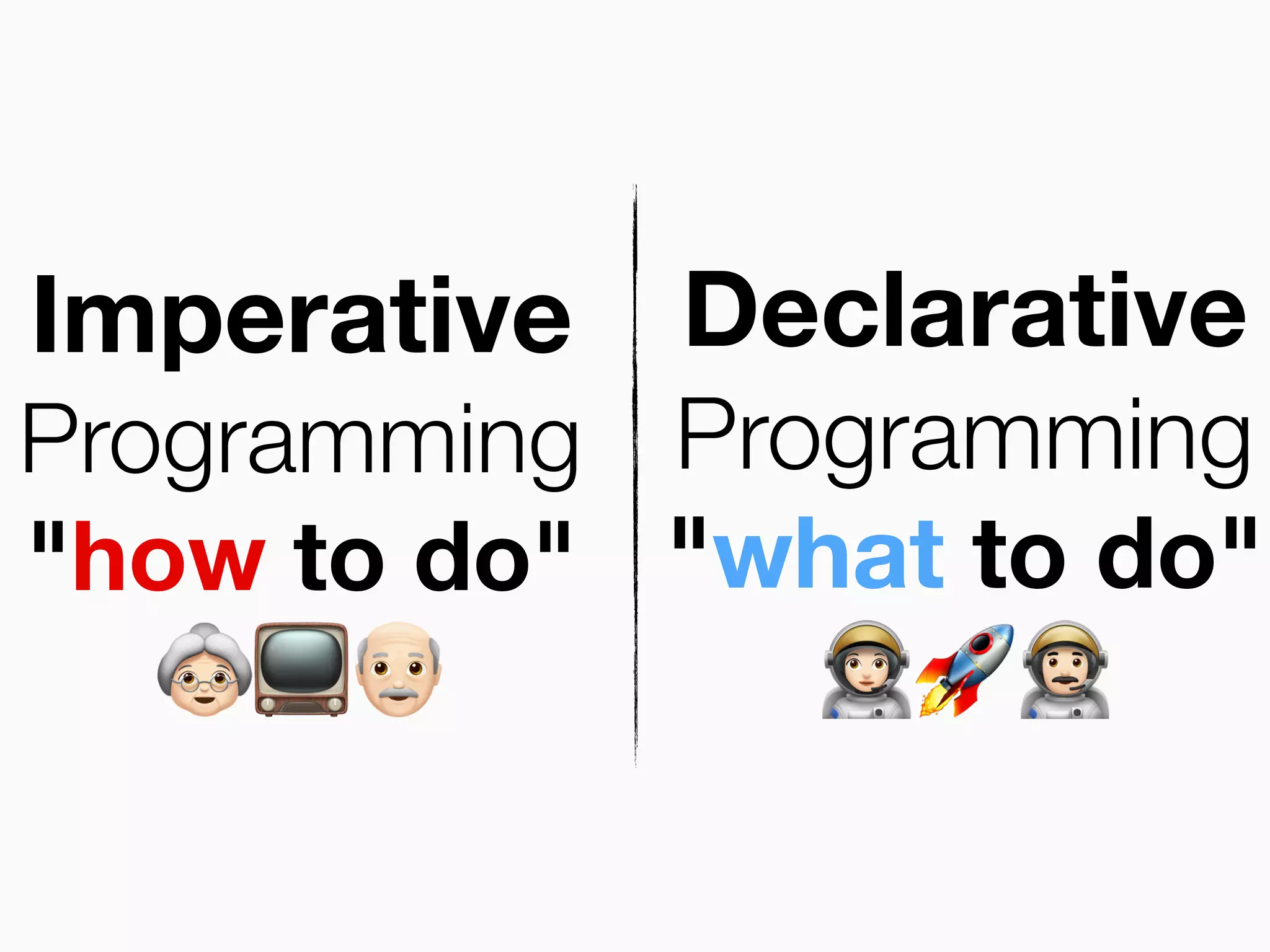 Imperative
Programming
"how to do"

Declarative
Programming
"what to do"